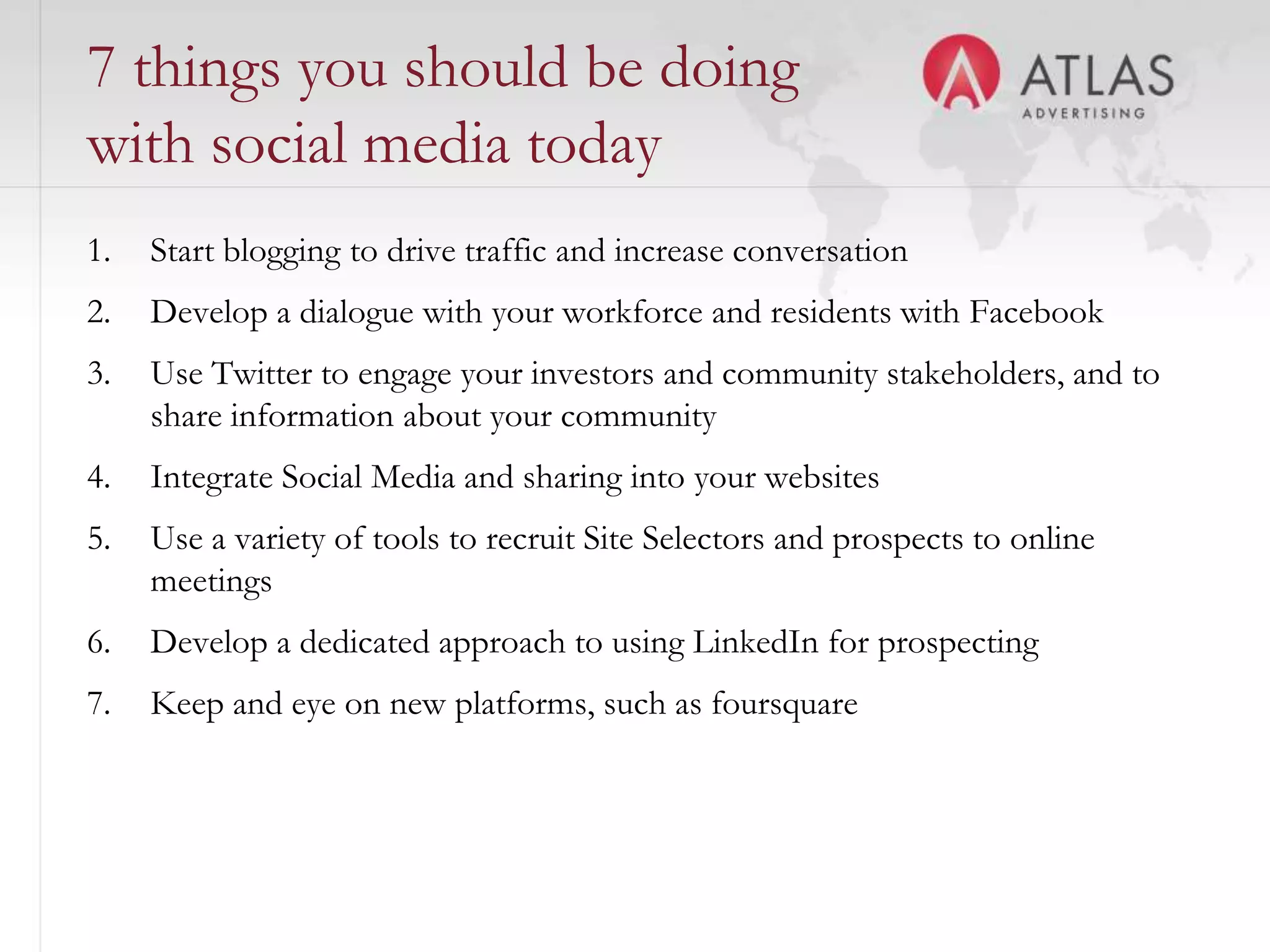 7 things you should be doing with social media today

ATLAS
ADVERTISING

1. Start blogging to drive traffic and increase conversation

2. Develop a dialogue with your workforce and residents with Facebook

3. Use Twitter to engage your investors and community stakeholders, and to share information about your community

4. Integrate Social Media and sharing into your websites

5. Use a variety of tools to recruit Site Selectors and prospects to online meetings

6. Develop a dedicated approach to using LinkedIn for prospecting

7. Keep and eye on new platforms, such as foursquare